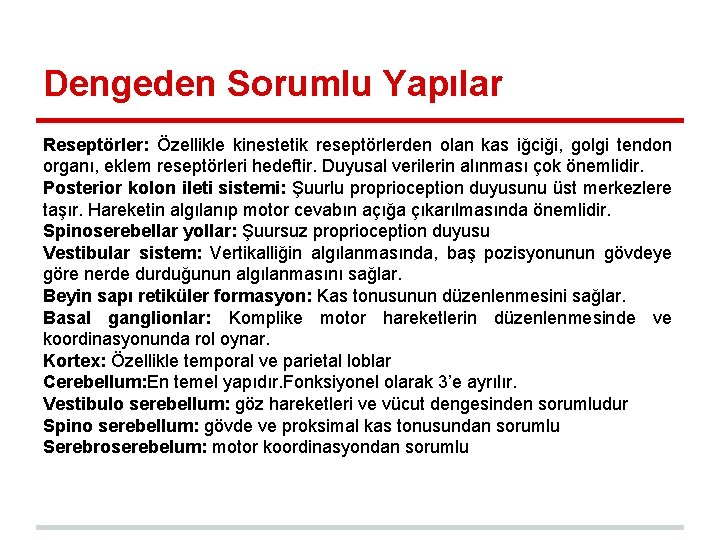 Dengeden Sorumlu Yapılar

Reseptörler: Özellikle kinestetik reseptörlerden olan kas iğciği, golgi tendon organı, eklem reseptörleri hedeftir. Duyusal verilerin alınması çok önemlidir.
Posterior kolon ileti sistemi: Şuurlu proprioception duyusunu üst merkezlere taşır. Hareketin algılanıp motor cevabın açığa çıkarılmasında önemlidir.
Spinoserebellar yollar: Şuursuz proprioception duyusu
Vestibular sistem: Vertikalliğin algılanmasında, baş pozisyonunun gövdeye göre nerde durduğunun algılanmasını sağlar.
Beyin sapı retiküler formasyon: Kas tonusunun düzenlenmesini sağlar.
Basal ganglionlar: Komplike motor hareketlerin düzenlenmesinde ve koordinasyonunda rol oynar.
Kortex: Özellikle temporal ve parietal loblar
Cerebellum:En temel yapıdır.Fonksiyonel olarak 3'e ayrılır.
Vestibulo serebellum: göz hareketleri ve vücut dengesinden sorumludur
Spino serebellum: gövde ve proksimal kas tonusundan sorumlu
Serebroserebelum: motor koordinasyondan sorumlu